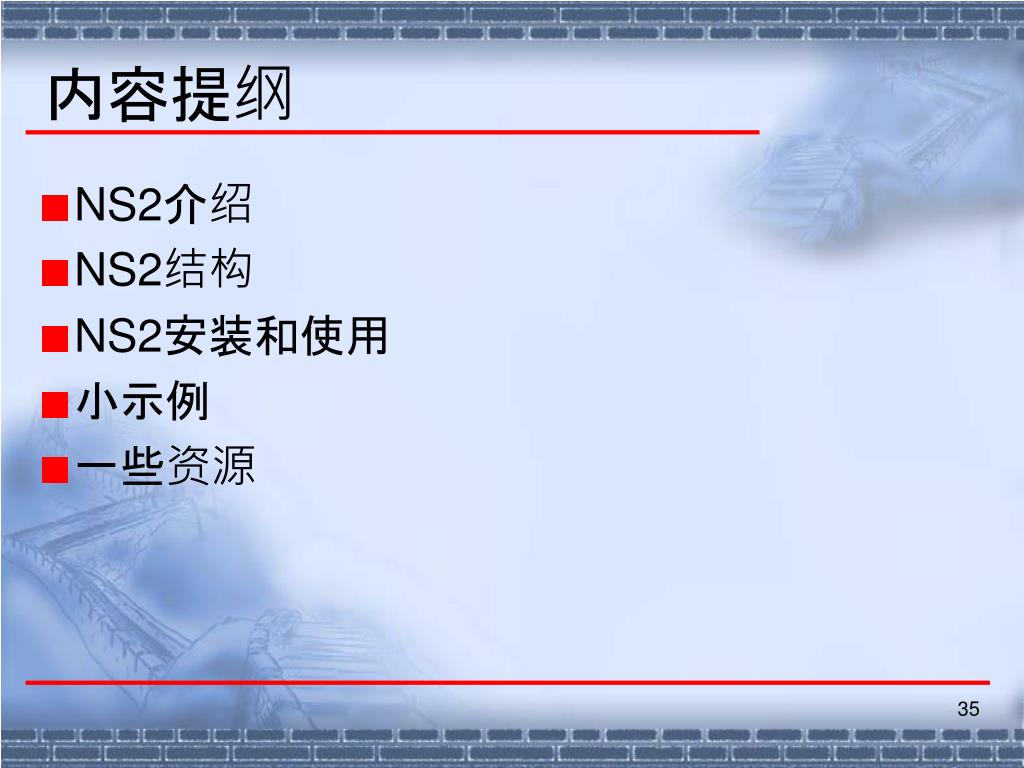 内容提纲

■NS2介绍
■NS2结构
■NS2安装和使用
■小示例
■一些资源

35